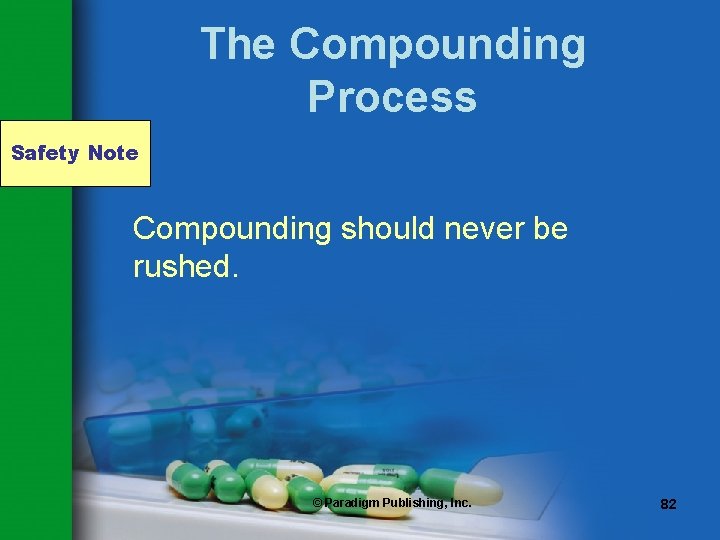 The Compounding Process

Safety Note

Compounding should never be rushed.

© Paradigm Publishing, Inc.

82